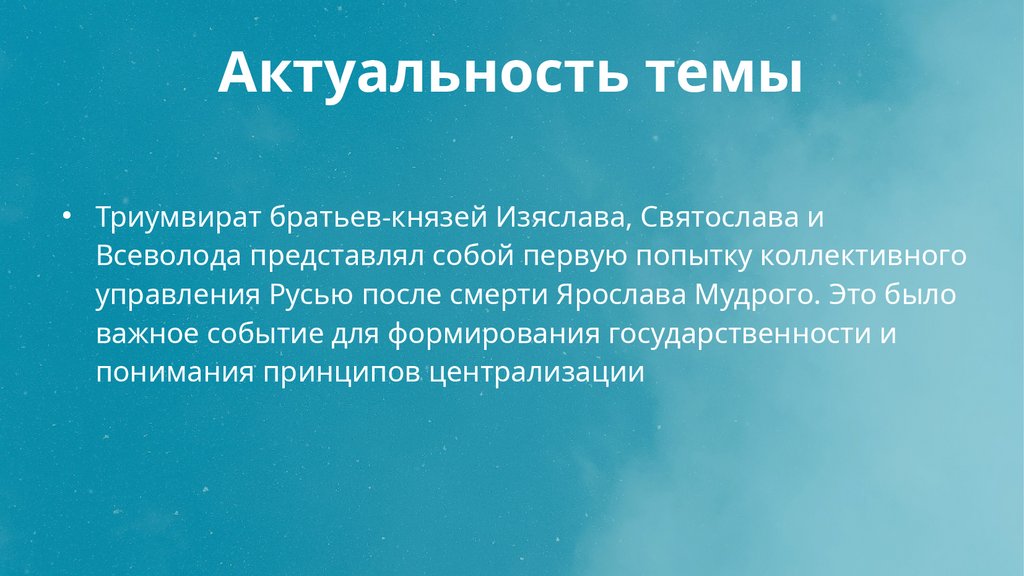 Актуальность темы

• Триумвират братьев-князей Изяслава, Святослава и Всеволода представлял собой первую попытку коллективного управления Русью после смерти Ярослава Мудрого. Это было важное событие для формирования государственности и понимания принципов централизации